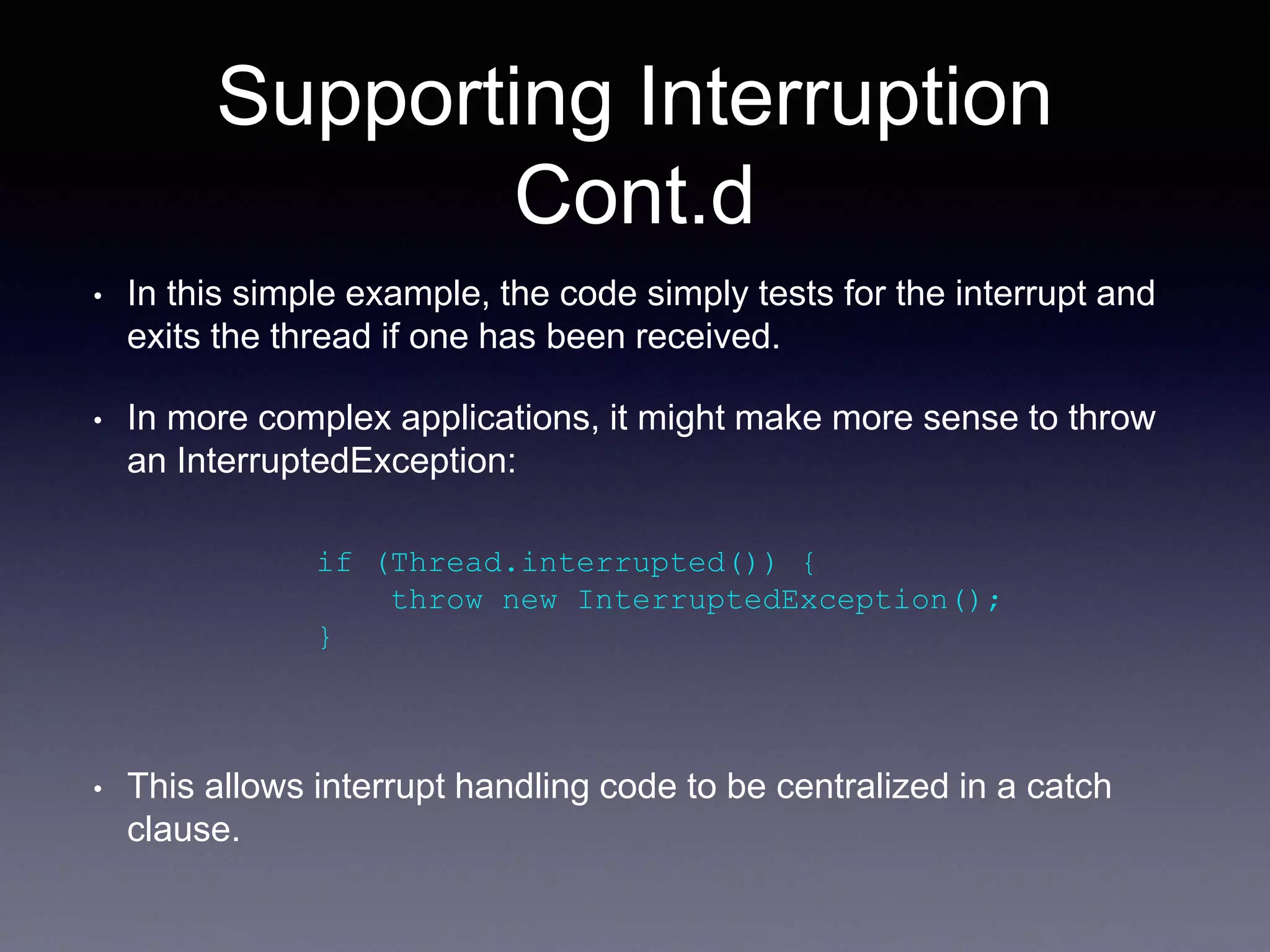 Supporting Interruption Cont.d

• In this simple example, the code simply tests for the interrupt and exits the thread if one has been received.

• In more complex applications, it might make more sense to throw an InterruptedException:

if (Thread.interrupted()) {
    throw new InterruptedException();
}

• This allows interrupt handling code to be centralized in a catch clause.